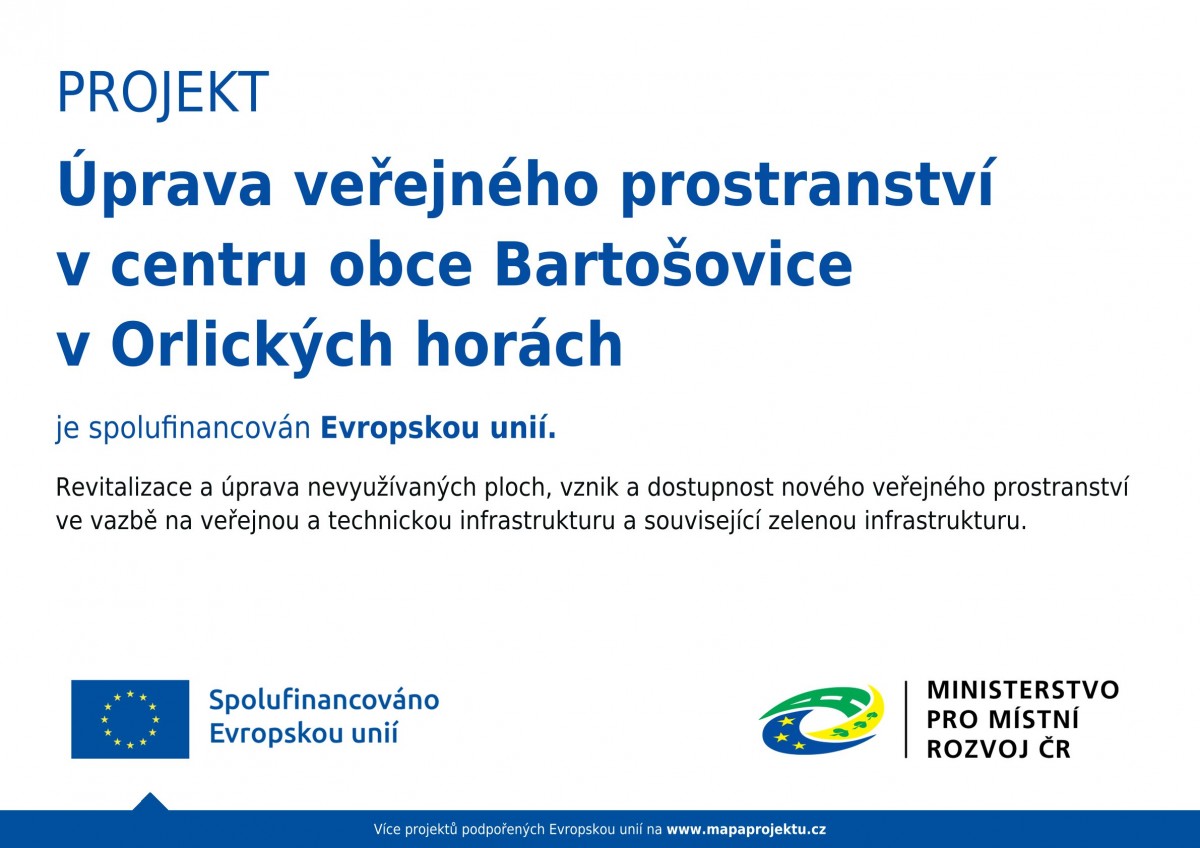 PROJEKT

Úprava veřejného prostranství v centru obce Bartošovice v Orlických horách

je spolufinancován Evropskou unií.

Revitalizace a úprava nevyužívaných ploch, vznik a dostupnost nového veřejného prostranství ve vazbě na veřejnou a technickou infrastrukturu a související zelenou infrastrukturu.

Spolufinancováno Evropskou unií

MINISTERSTVO PRO MÍSTNÍ ROZVOJ ČR

Více projektů podpořených Evropskou unií na www.mapaprojektu.cz